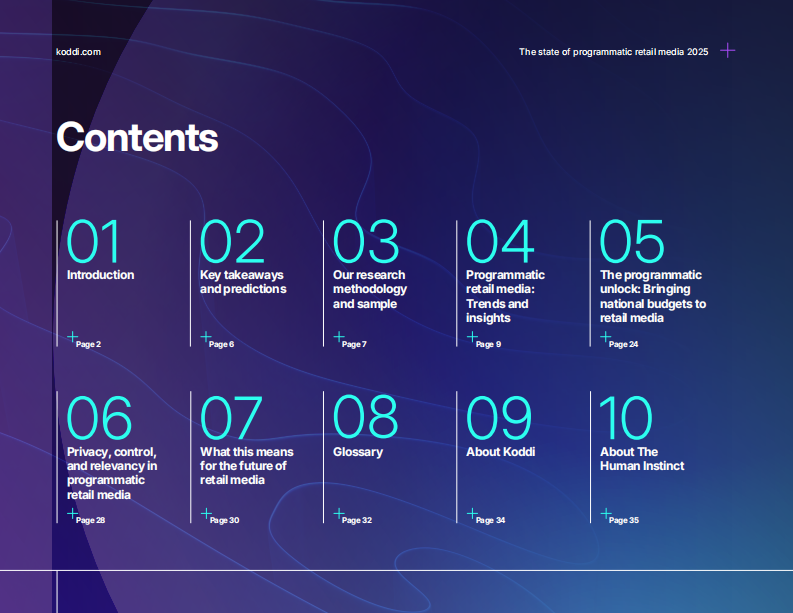 koddi.com

The state of programmatic retail media 2025

Contents

01
Introduction
Page 2

02
Key takeaways and predictions
Page 6

03
Our research methodology and sample
Page 7

04
Programmatic retail media: Trends and insights
Page 9

05
The programmatic unlock: Bringing national budgets to retail media
Page 24

06
Privacy, control, and relevancy in programmatic retail media
Page 28

07
What this means for the future of retail media
Page 30

08
Glossary
Page 32

09
About Koddi
Page 34

10
About The Human Instinct
Page 35